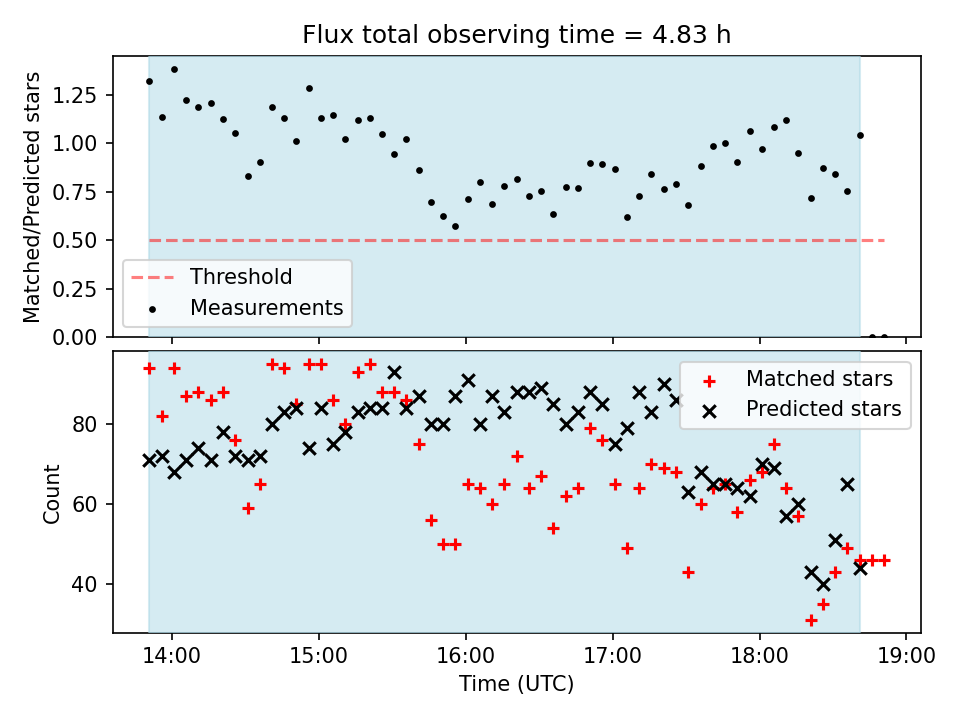 Flux total observing time = 4.83 h

Matched/Predicted stars

1.25
1.00
0.75
0.50
0.25
0.00

Threshold
Measurements

Count

80
60
40

Matched stars
Predicted stars

14:00
15:00
16:00
17:00
18:00
19:00

Time (UTC)